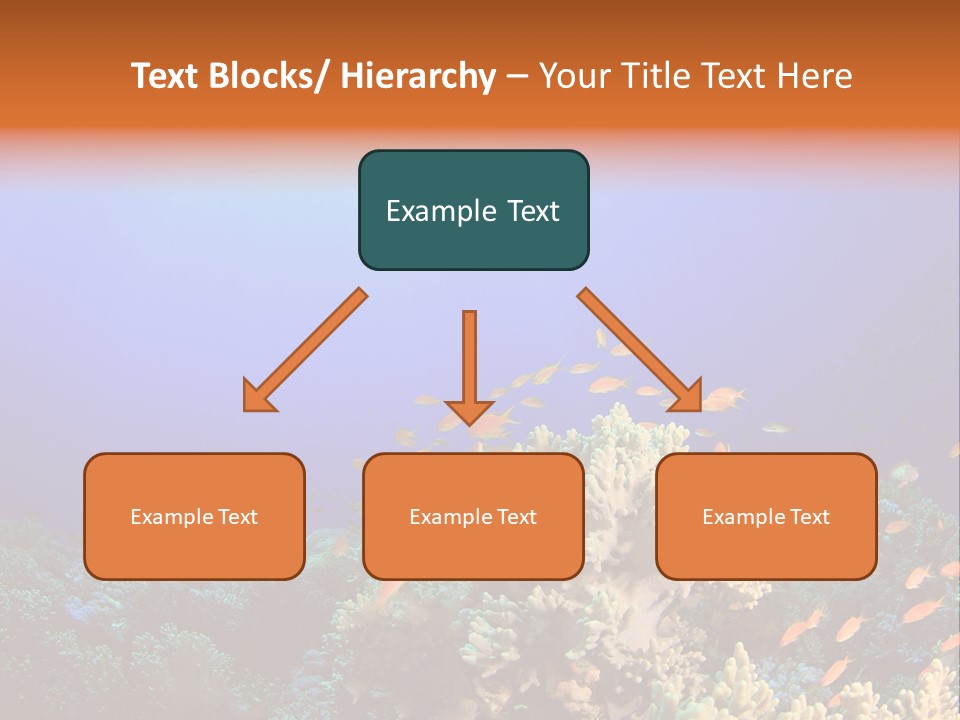 Text Blocks/ Hierarchy – Your Title Text Here

Example Text

Example Text

Example Text

Example Text